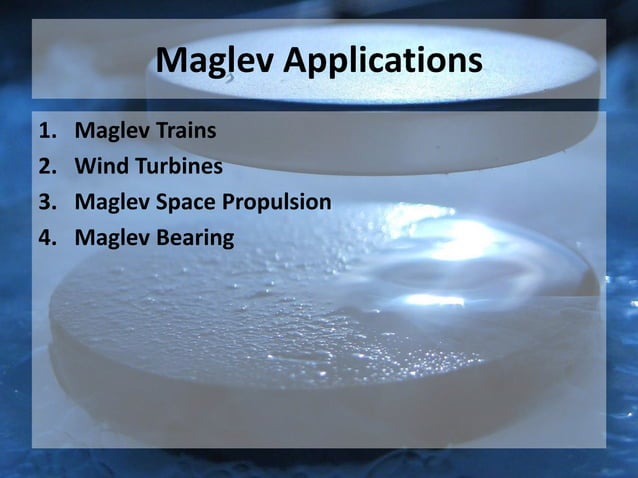 Maglev Applications

1. Maglev Trains
2. Wind Turbines
3. Maglev Space Propulsion
4. Maglev Bearing